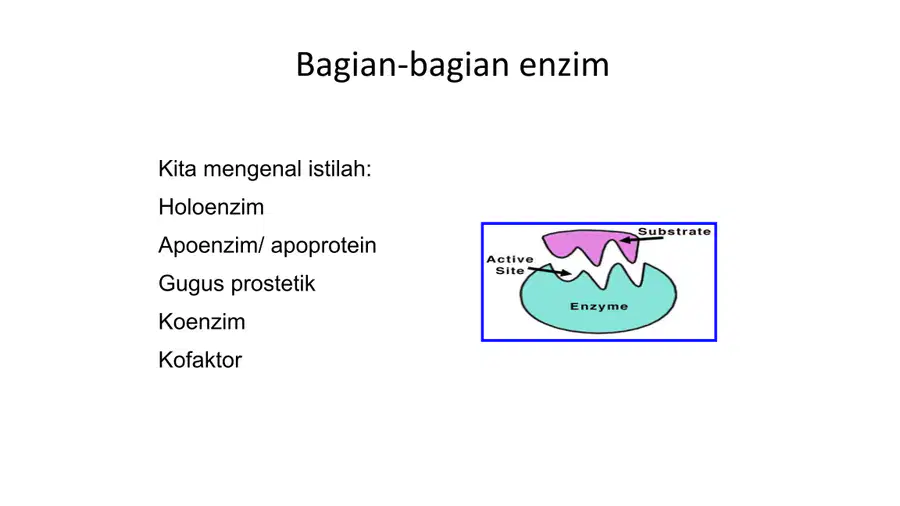 Bagian-bagian enzim

Kita mengenal istilah:

Holoenzim

Apoenzim/ apoprotein

Gugus prostetik

Koenzim

Kofaktor

Substrate

Active Site

Enzyme